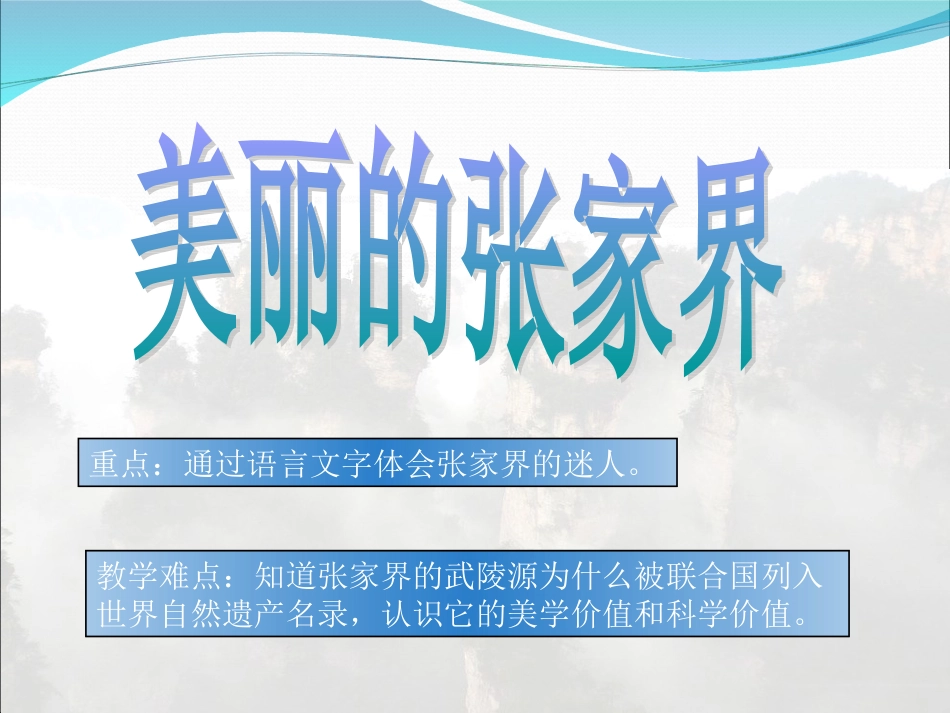 美丽的张家界

重点：通过语言文字体会张家界的迷人。

教学难点：知道张家界的武陵源为什么被联合国列入世界自然遗产名录，认识它的美学价值和科学价值。